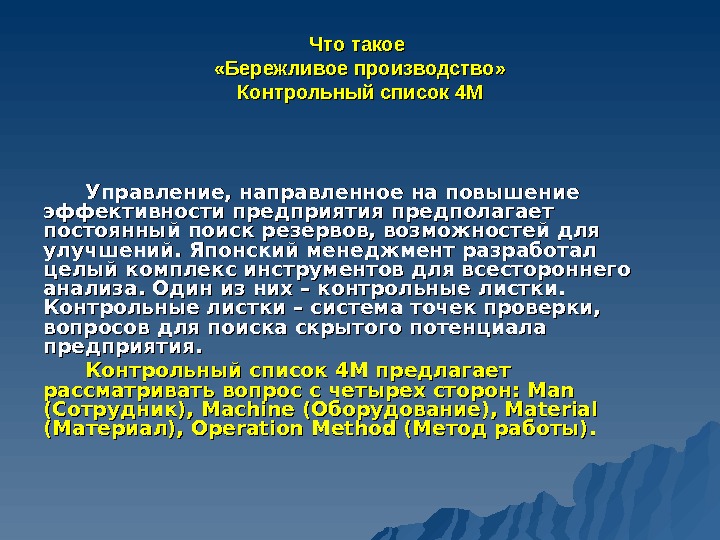 Что такое
«Бережливое производство»
Контрольный список 4М

Управление, направленное на повышение эффективности предприятия предполагает постоянный поиск резервов, возможностей для улучшений. Японский менеджмент разработал целый комплекс инструментов для всестороннего анализа. Один из них – контрольные листки. Контрольные листки – система точек проверки, вопросов для поиска скрытого потенциала предприятия.

Контрольный список 4М предлагает рассматривать вопрос с четырех сторон: Man (Сотрудник), Machine (Оборудование), Material (Материал), Operation Method (Метод работы).